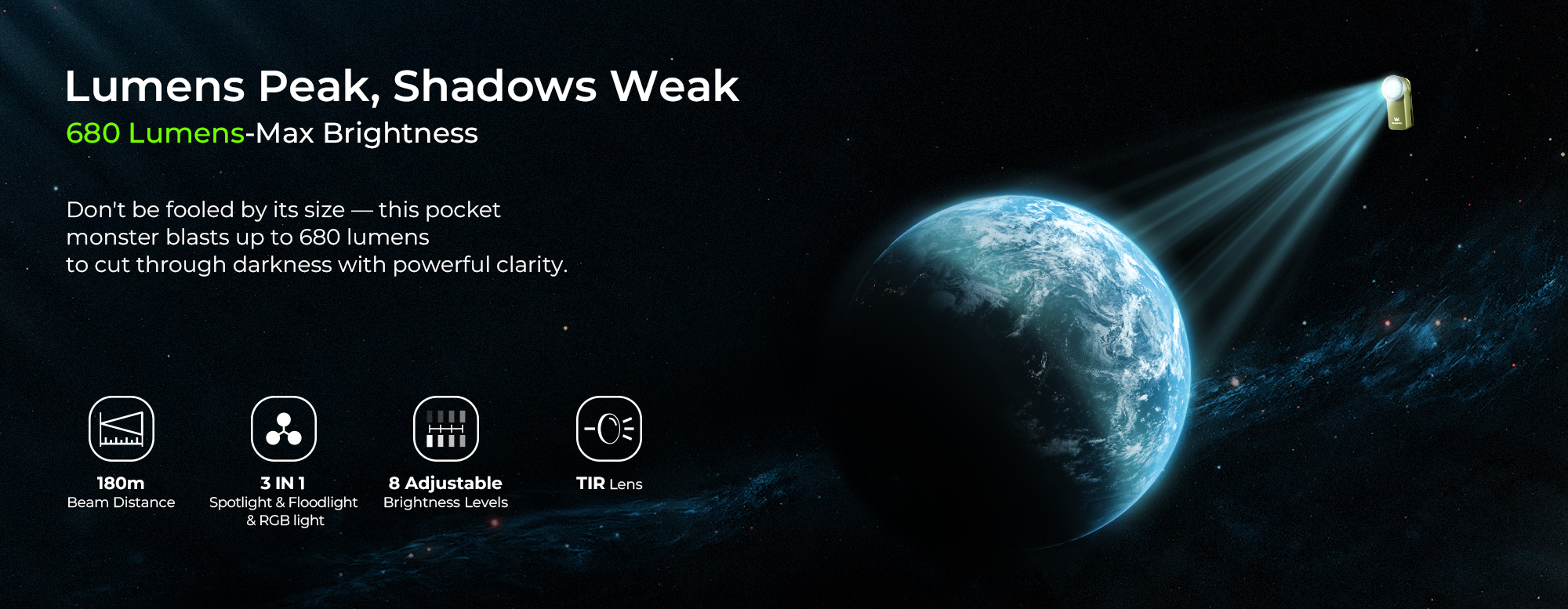 Lumens Peak, Shadows Weak

680 Lumens-Max Brightness

Don't be fooled by its size — this pocket monster blasts up to 680 lumens to cut through darkness with powerful clarity.

180m
Beam Distance

3 IN 1
Spotlight & Floodlight & RGB light

8 Adjustable
Brightness Levels

TIR Lens